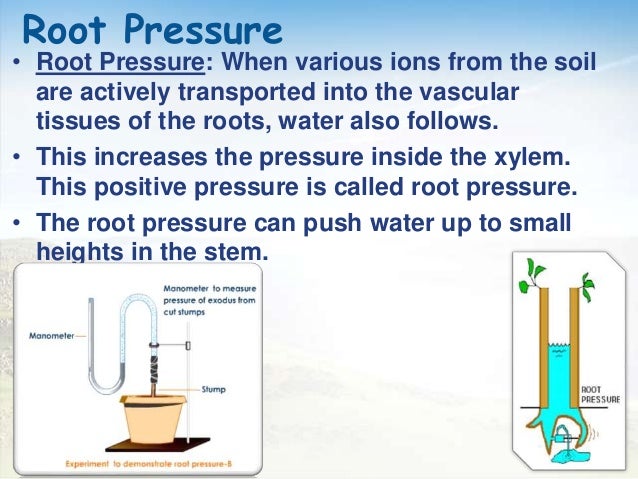 Root Pressure

• Root Pressure: When various ions from the soil are actively transported into the vascular tissues of the roots, water also follows.

• This increases the pressure inside the xylem. This positive pressure is called root pressure.

• The root pressure can push water up to small heights in the stem.

Manometer to measure pressure of exodus from cut stumps

Manometer

Stump

Experiment to demonstrate root pressure-B

ROOT PRESSURE